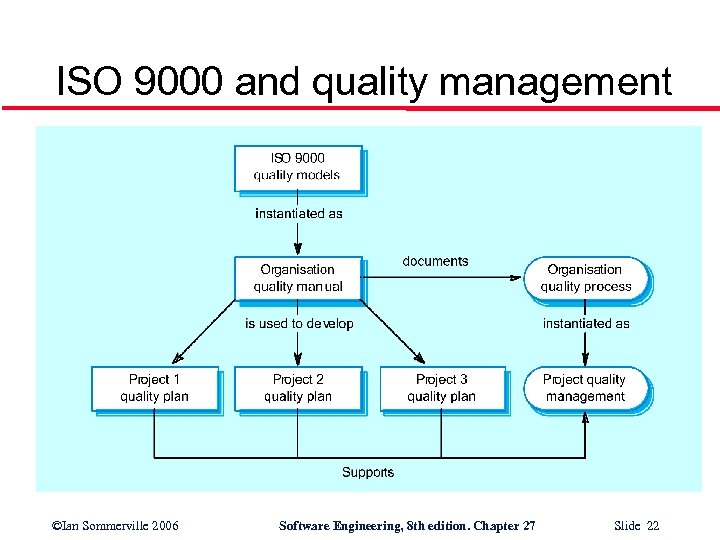 ISO 9000 and quality management

ISO 9000 quality models

instantiated as

Organisation quality manual

documents

Organisation quality process

is used to develop

instantiated as

Project 1 quality plan

Project 2 quality plan

Project 3 quality plan

Project quality management

Supports

©Ian Sommerville 2006

Software Engineering, 8th edition. Chapter 27

Slide 22